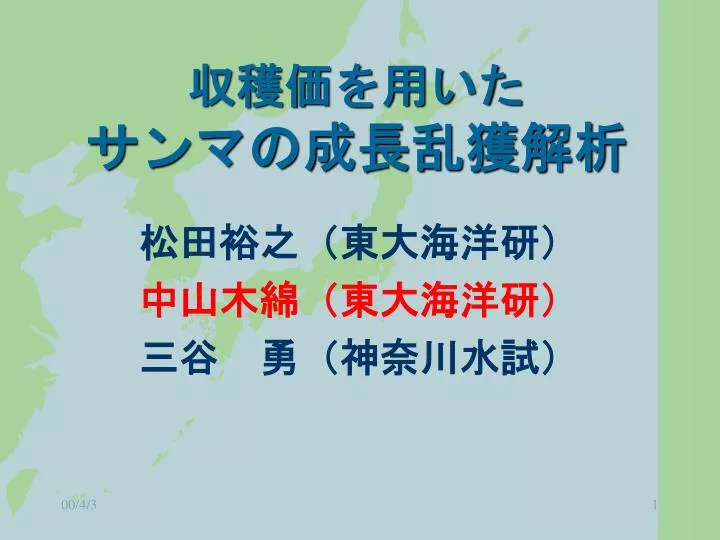 収穫価を用いた
サンマの成長乱獲解析

松田裕之（東大海洋研）
中山木綿（東大海洋研）
三谷　勇（神奈川水試）

00/4/3

1